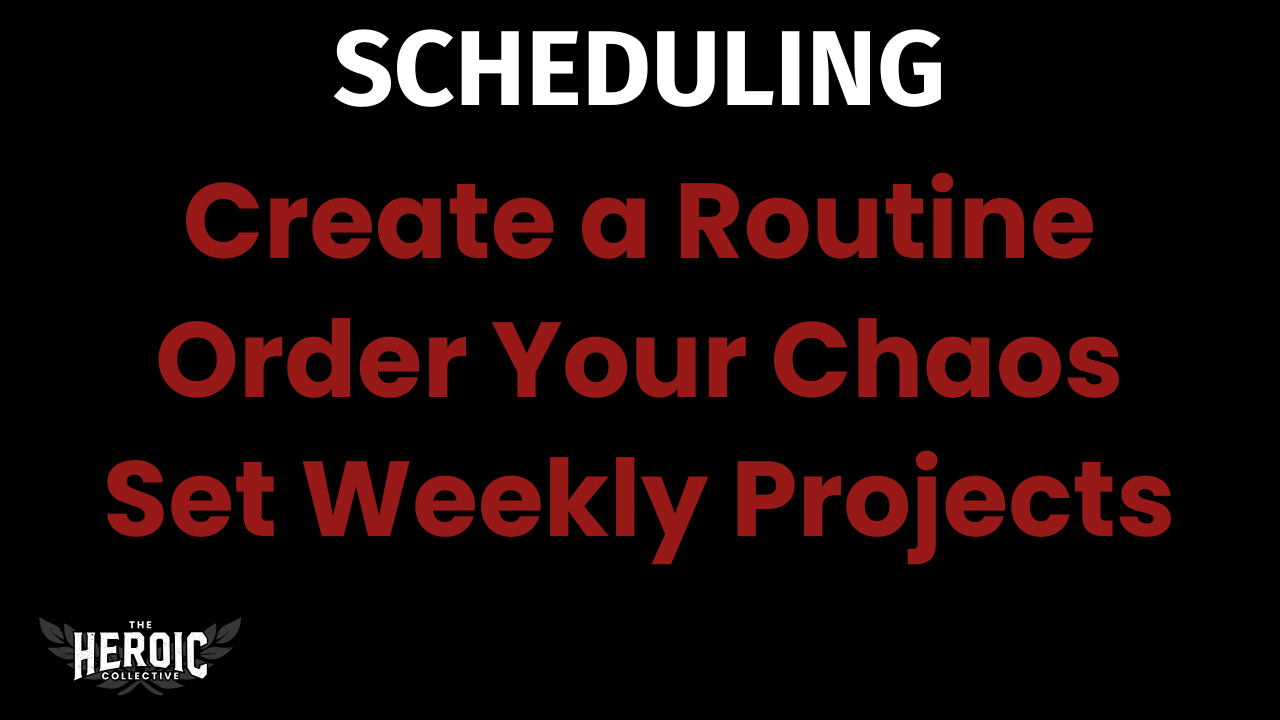 SCHEDULING

Create a Routine
Order Your Chaos
Set Weekly Projects

THE
HEROIC
COLLECTIVE